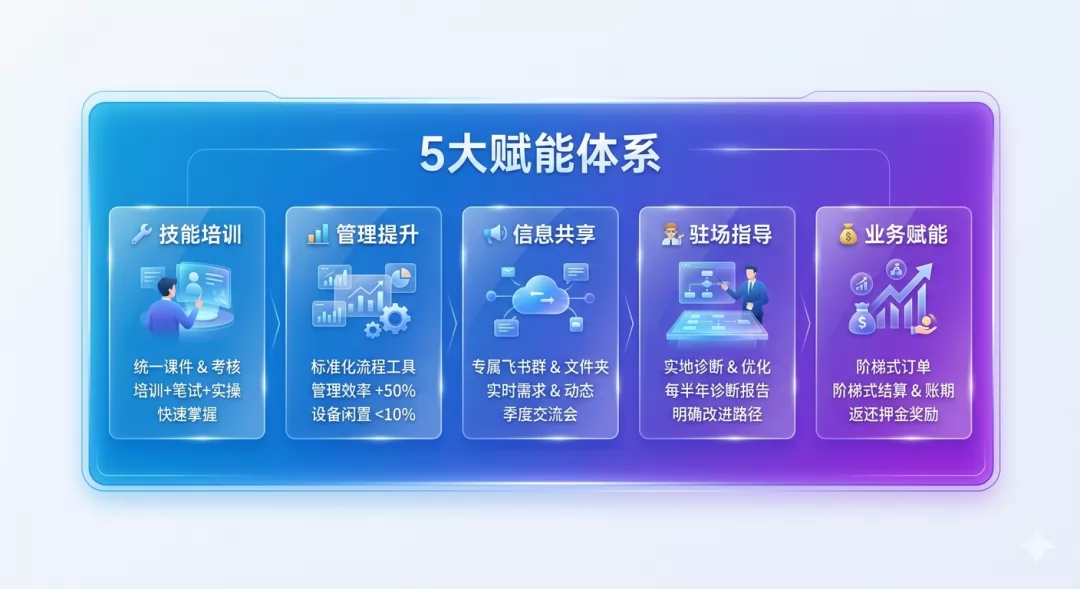 5大赋能体系

技能培训

统一课件 & 考核
培训+笔试+实操
快速掌握

管理提升

标准化流程工具
管理效率 +50%
设备闲置 <10%

信息共享

专属飞书群 & 文件夹
实时需求 & 动态
季度交流会

驻场指导

实地诊断 & 优化
每半年诊断报告
明确改进路径

业务赋能

阶梯式订单
阶梯式结算 & 账期
返还押金奖励